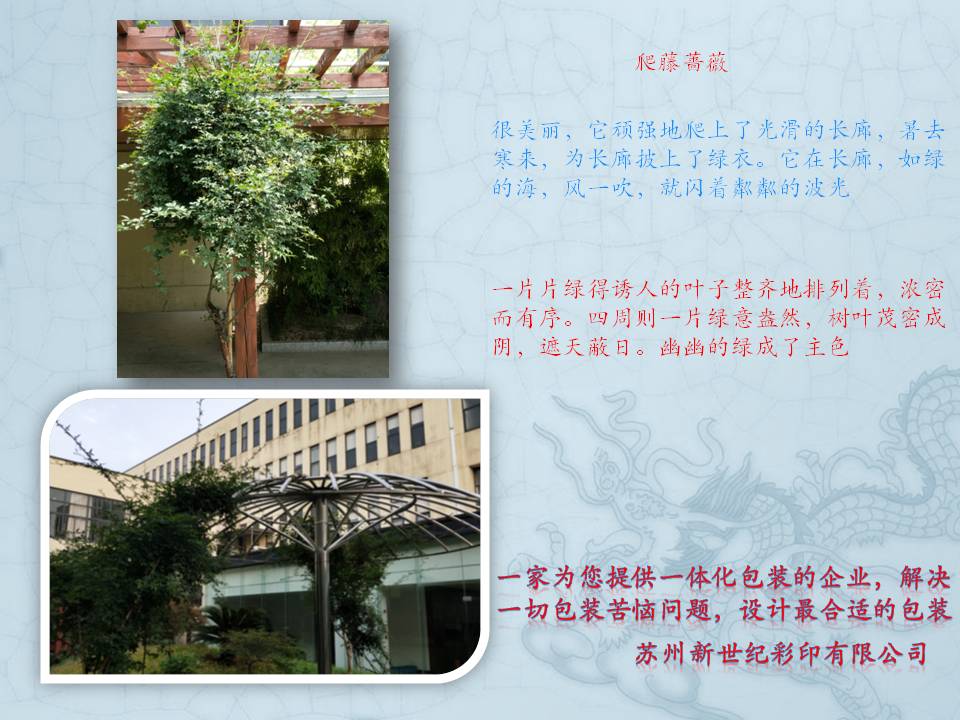 爬藤蔷薇

很美丽，它顽强地爬上了光滑的长廊，暑去寒来，为长廊披上了绿衣。它在长廊，如绿的海，风一吹，就闪着粼粼的波光

一片片绿得诱人的叶子整齐地排列着，浓密而有序。四周则一片绿意盎然，树叶茂密成阴，遮天蔽日。幽幽的绿成了主色

一家为您提供一体化包装的企业，解决一切包装苦恼问题，设计最合适的包装

苏州新世纪彩印有限公司